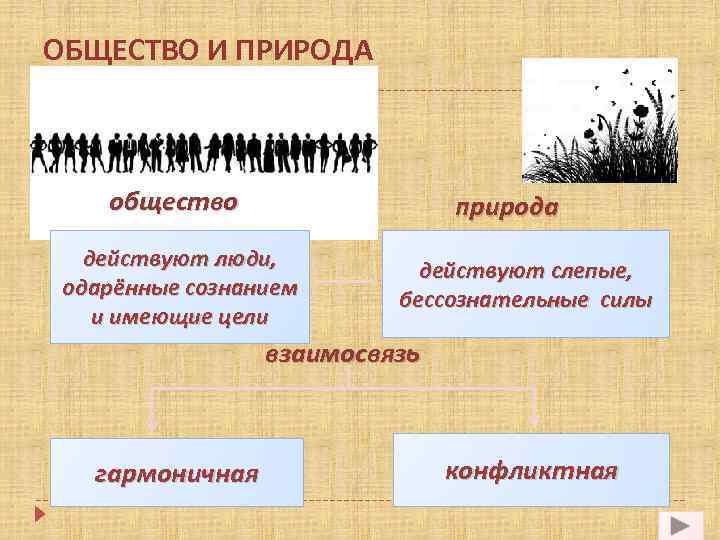 ОБЩЕСТВО И ПРИРОДА

общество

природа

действуют люди, одарённые сознанием и имеющие цели

действуют слепые, бессознательные силы

взаимосвязь

гармоничная

конфликтная